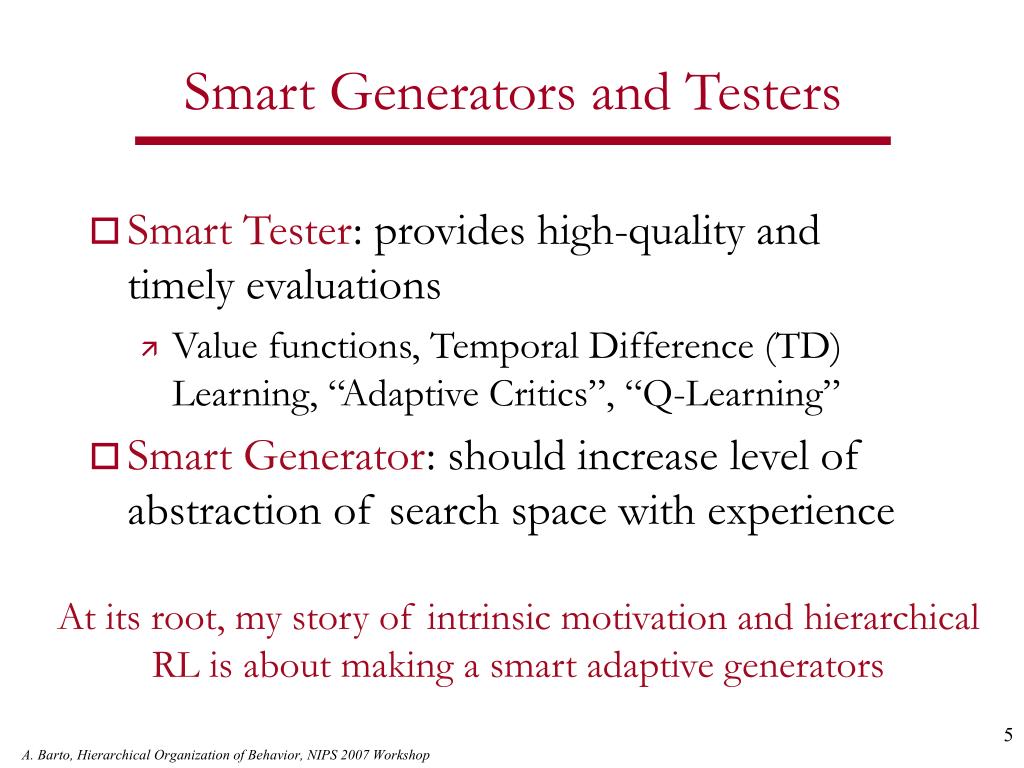 Smart Generators and Testers

Smart Tester: provides high-quality and timely evaluations

Value functions, Temporal Difference (TD) Learning, “Adaptive Critics”, “Q-Learning”

Smart Generator: should increase level of abstraction of search space with experience

At its root, my story of intrinsic motivation and hierarchical RL is about making a smart adaptive generators

5

A. Barto, Hierarchical Organization of Behavior, NIPS 2007 Workshop